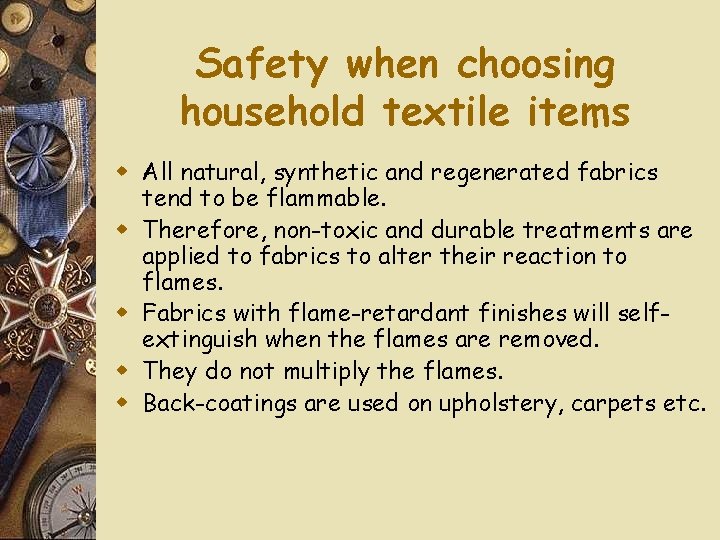 Safety when choosing household textile items

- All natural, synthetic and regenerated fabrics tend to be flammable.
- Therefore, non-toxic and durable treatments are applied to fabrics to alter their reaction to flames.
- Fabrics with flame-retardant finishes will self-extinguish when the flames are removed.
- They do not multiply the flames.
- Back-coatings are used on upholstery, carpets etc.